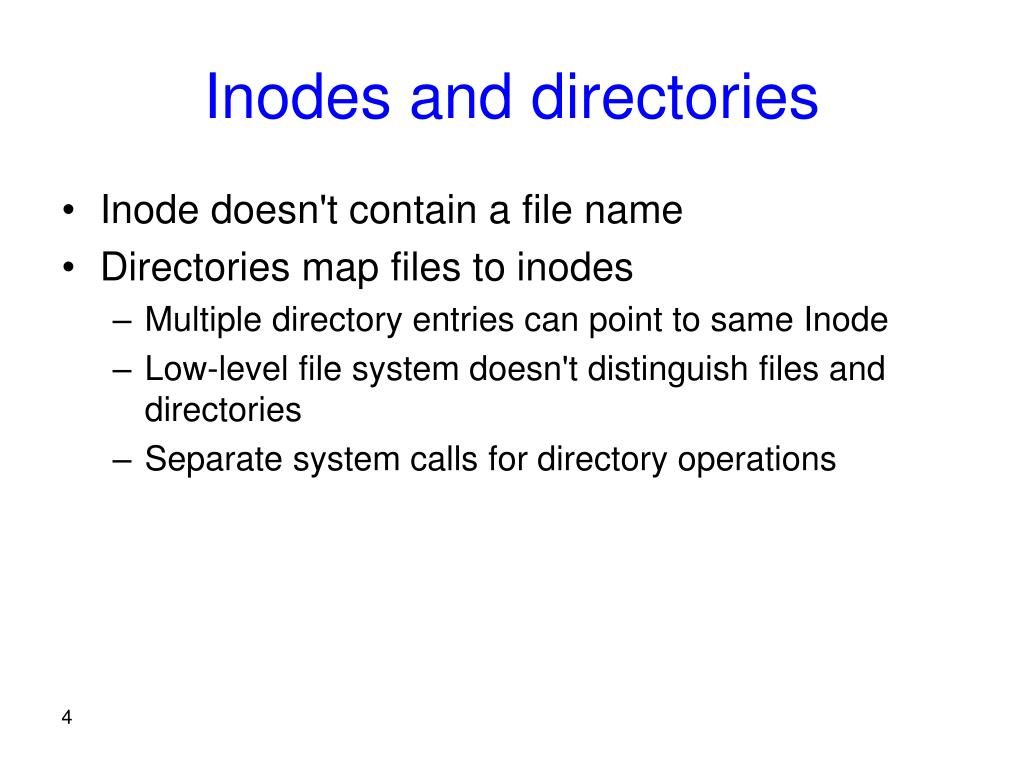 Inodes and directories

• Inode doesn't contain a file name
• Directories map files to inodes
  – Multiple directory entries can point to same Inode
  – Low-level file system doesn't distinguish files and directories
  – Separate system calls for directory operations

4